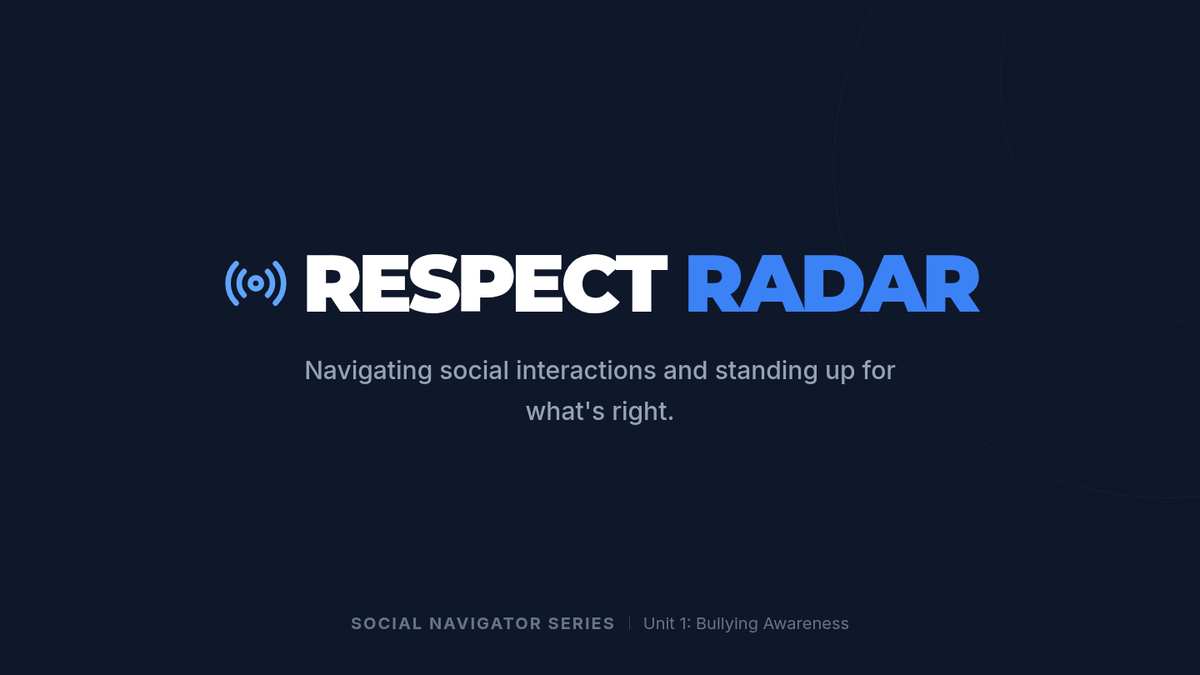 RESPECT RADAR

Navigating social interactions and standing up for what's right.

SOCIAL NAVIGATOR SERIES | Unit 1: Bullying Awareness